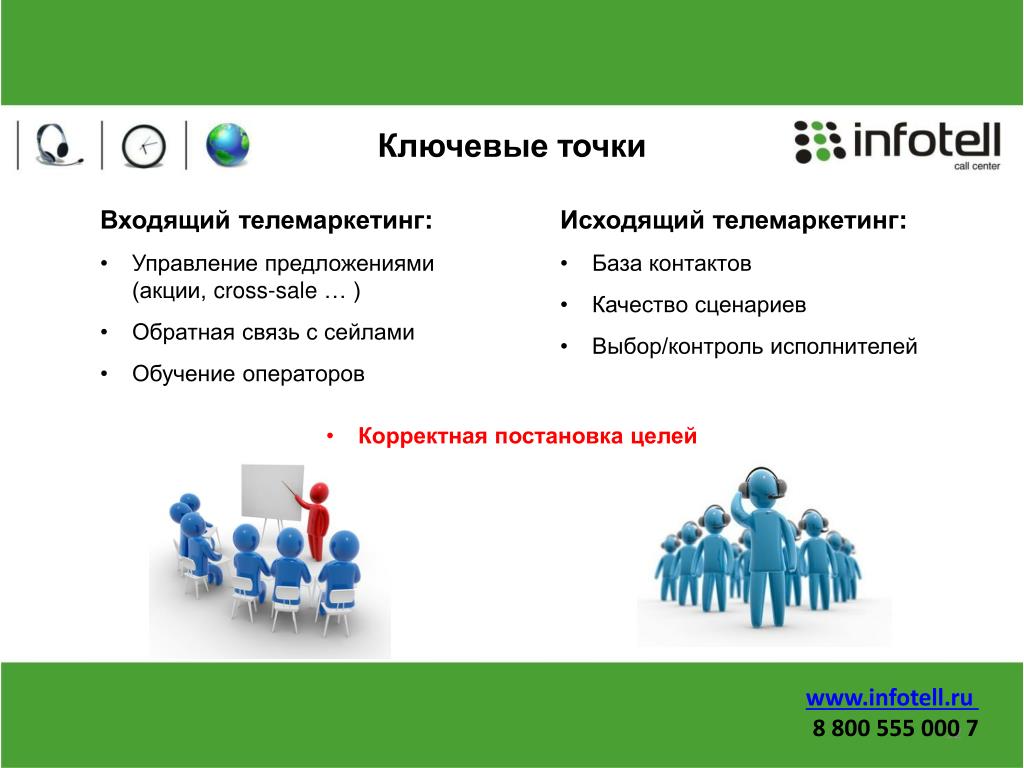 Ключевые точки

infotell
call center

Входящий телемаркетинг:

• Управление предложениями (акции, cross-sale … )
• Обратная связь с сейлами
• Обучение операторов

Исходящий телемаркетинг:

• База контактов
• Качество сценариев
• Выбор/контроль исполнителей

• Корректная постановка целей

www.infotell.ru
8 800 555 000 7